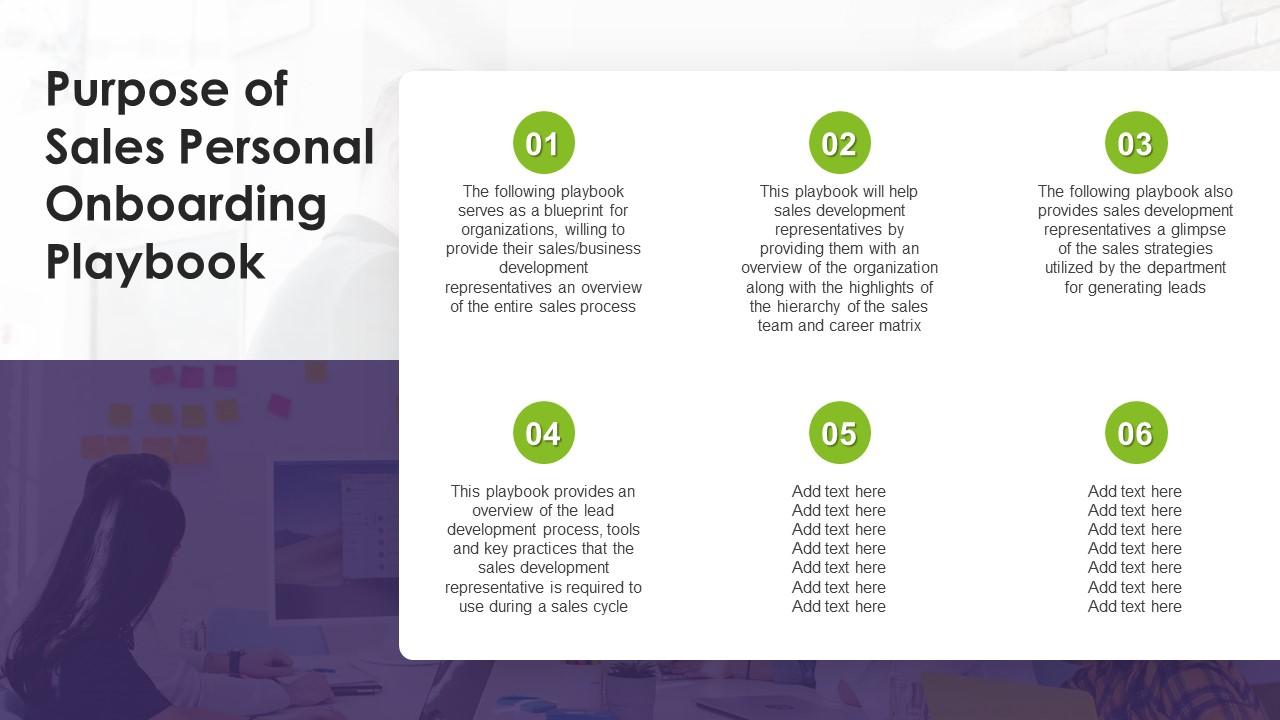 Purpose of Sales Personal Onboarding Playbook

01

The following playbook serves as a blueprint for organizations, willing to provide their sales/business development representatives an overview of the entire sales process

02

This playbook will help sales development representatives by providing them with an overview of the organization along with the highlights of the hierarchy of the sales team and career matrix

03

The following playbook also provides sales development representatives a glimpse of the sales strategies utilized by the department for generating leads

04

This playbook provides an overview of the lead development process, tools and key practices that the sales development representative is required to use during a sales cycle

05

Add text here
Add text here
Add text here
Add text here
Add text here
Add text here
Add text here

06

Add text here
Add text here
Add text here
Add text here
Add text here
Add text here
Add text here